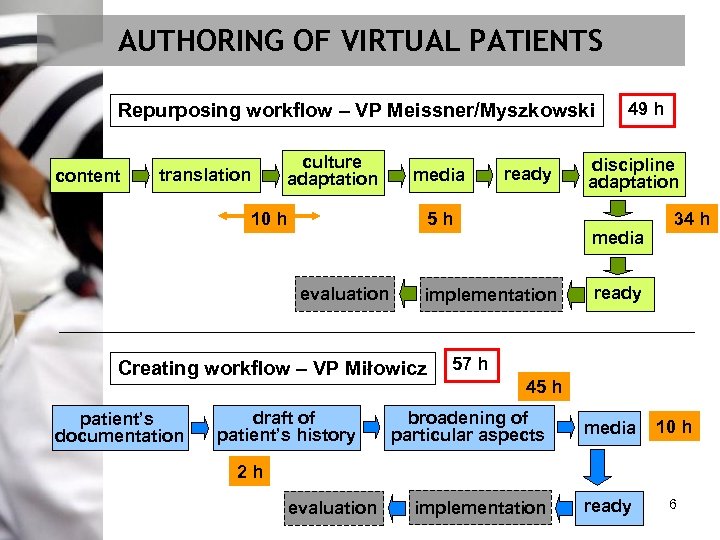 AUTHORING OF VIRTUAL PATIENTS

Repurposing workflow – VP Meissner/Myszkowski

49 h

content

translation

culture adaptation

media

ready

discipline adaptation

10 h

5 h

34 h

media

ready

implementation

evaluation

Creating workflow – VP Miłowicz

57 h

45 h

patient's documentation

draft of patient's history

broadening of particular aspects

media

10 h

2 h

ready

implementation

evaluation

6